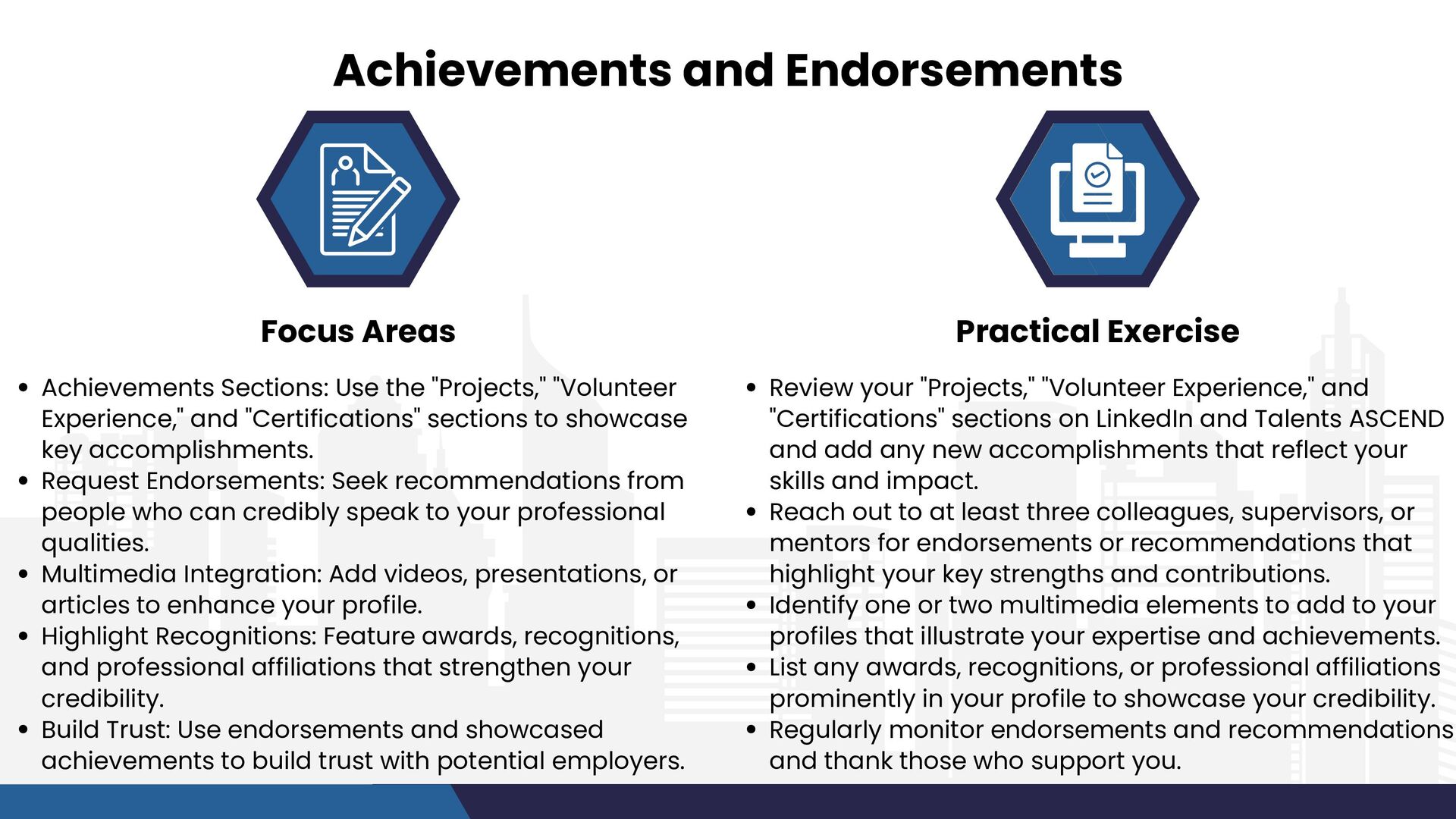 Achievements and Endorsements

Focus Areas

- Achievements Sections: Use the "Projects," "Volunteer Experience," and "Certifications" sections to showcase key accomplishments.
- Request Endorsements: Seek recommendations from people who can credibly speak to your professional qualities.
- Multimedia Integration: Add videos, presentations, or articles to enhance your profile.
- Highlight Recognitions: Feature awards, recognitions, and professional affiliations that strengthen your credibility.
- Build Trust: Use endorsements and showcased achievements to build trust with potential employers.

Practical Exercise

- Review your "Projects," "Volunteer Experience," and "Certifications" sections on LinkedIn and Talents ASCEND and add any new accomplishments that reflect your skills and impact.
- Reach out to at least three colleagues, supervisors, or mentors for endorsements or recommendations that highlight your key strengths and contributions.
- Identify one or two multimedia elements to add to your profiles that illustrate your expertise and achievements.
- List any awards, recognitions, or professional affiliations prominently in your profile to showcase your credibility.
- Regularly monitor endorsements and recommendations and thank those who support you.